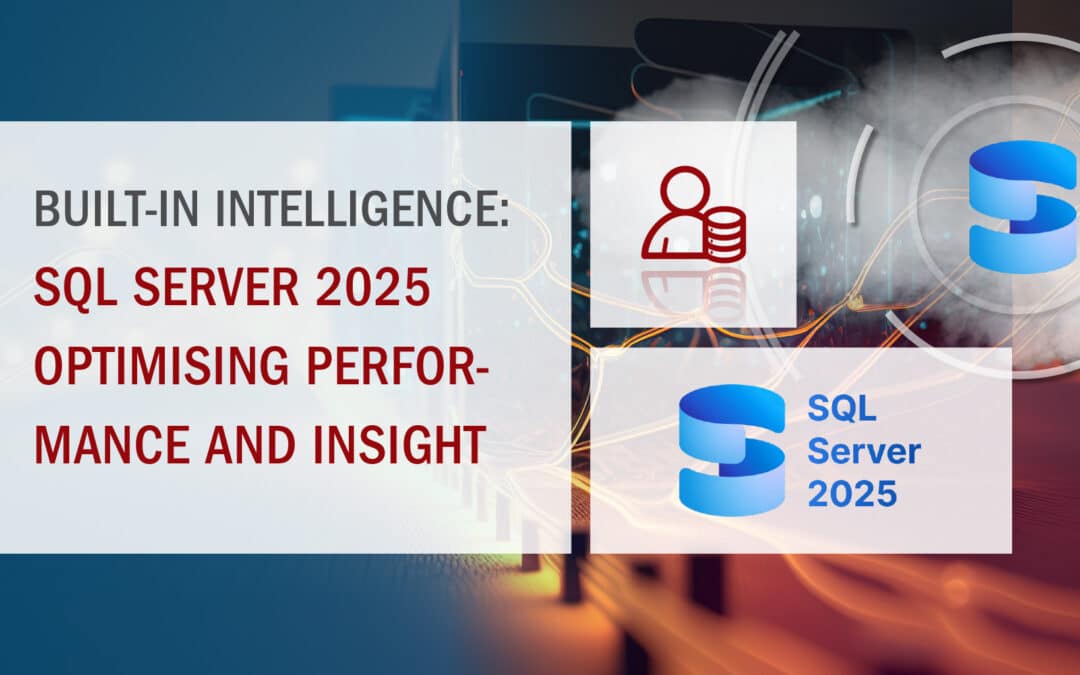 BUILT-IN INTELLIGENCE:
SQL SERVER 2025 OPTIMISING PERFORMANCE AND INSIGHT

SQL Server 2025